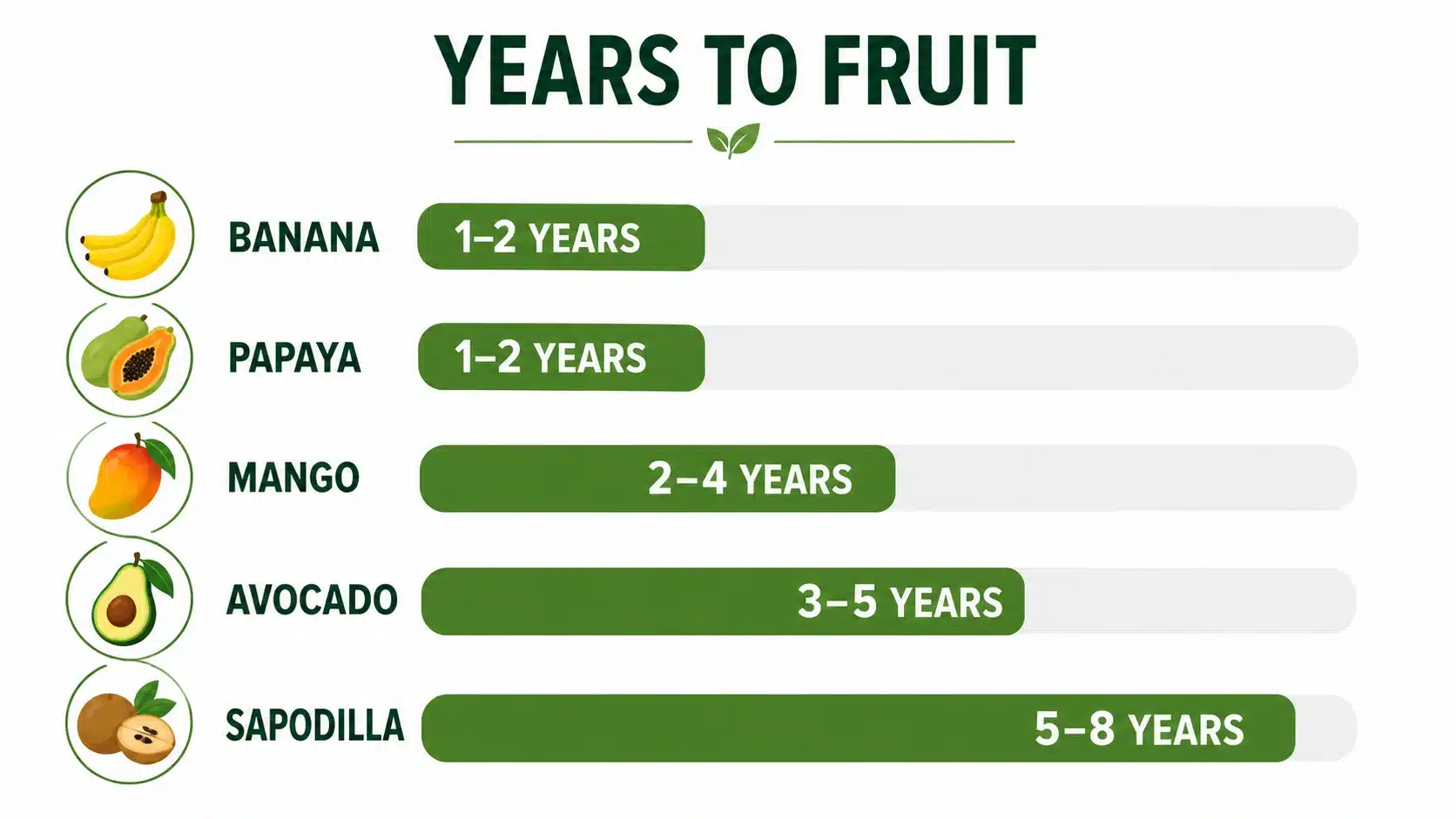 YEARS TO FRUIT

BANANA 1–2 YEARS

PAPAYA 1–2 YEARS

MANGO 2–4 YEARS

AVOCADO 3–5 YEARS

SAPODILLA 5–8 YEARS